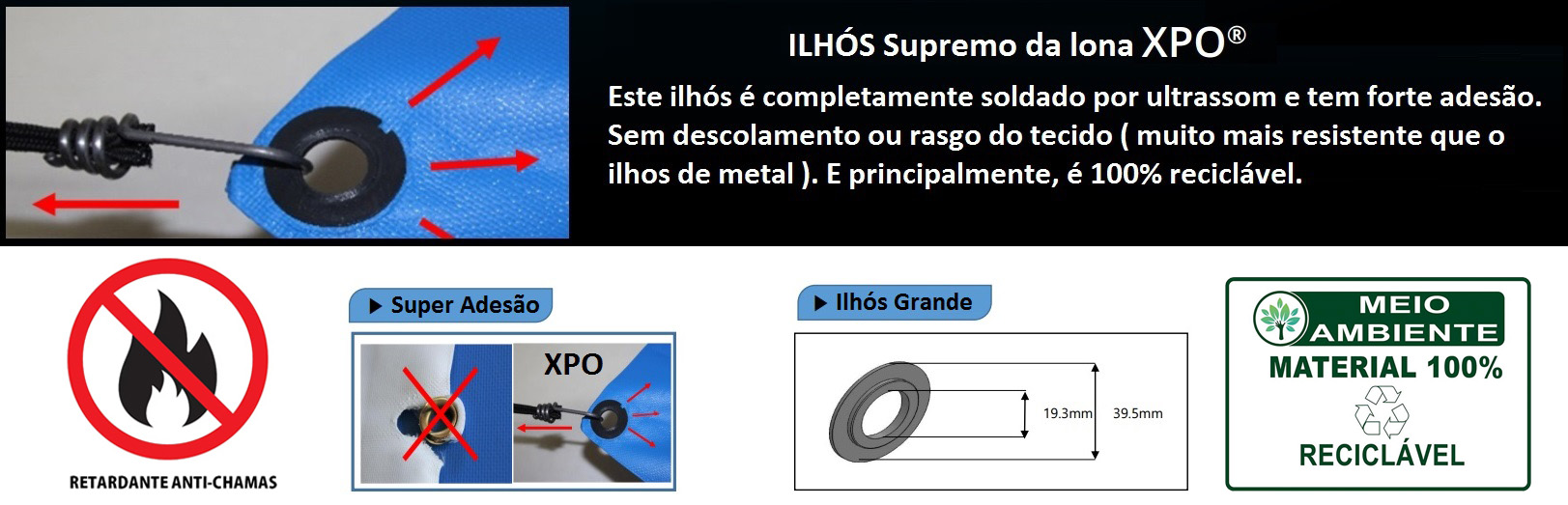 ILHÓS Supremo da lona XPO®

Este ilhós é completamente soldado por ultrassom e tem forte adesão. Sem descolamento ou rasgo do tecido ( muito mais resistente que o ilhos de metal ). E principalmente, é 100% reciclável.

RETARDANTE ANTI-CHAMAS

▶ Super Adesão

XPO

▶ Ilhós Grande

19.3mm

39.5mm

MEIO AMBIENTE

MATERIAL 100%

RECICLÁVEL